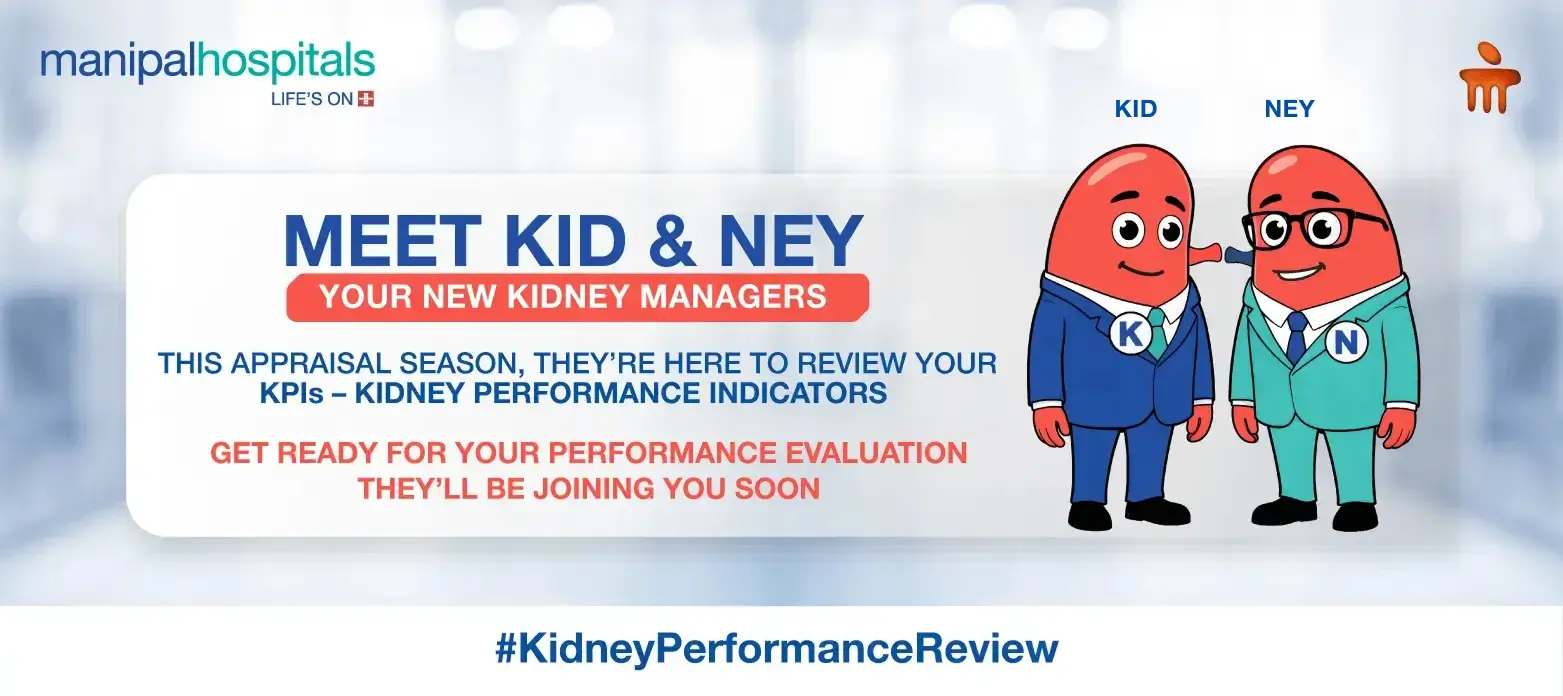 manipalhospitals
LIFE'S ON

KID NEY

MEET KID & NEY
YOUR NEW KIDNEY MANAGERS

THIS APPRAISAL SEASON, THEY'RE HERE TO REVIEW YOUR KPIs – KIDNEY PERFORMANCE INDICATORS

GET READY FOR YOUR PERFORMANCE EVALUATION
THEY'LL BE JOINING YOU SOON

K N

#KidneyPerformanceReview